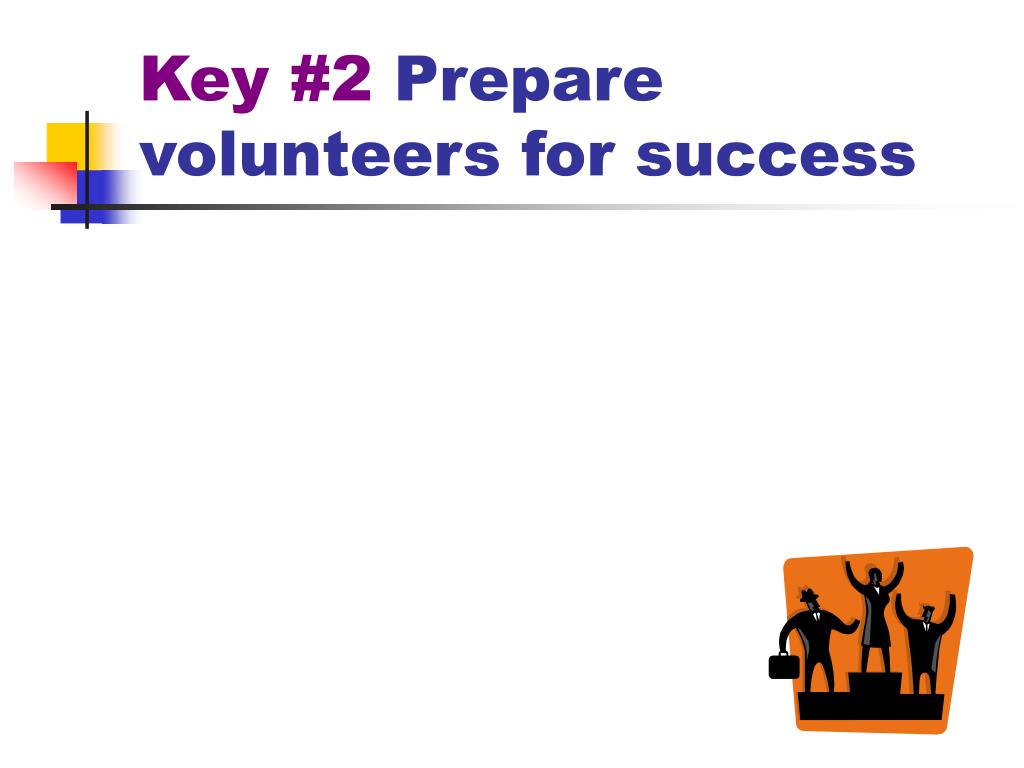 Key #2 Prepare volunteers for success